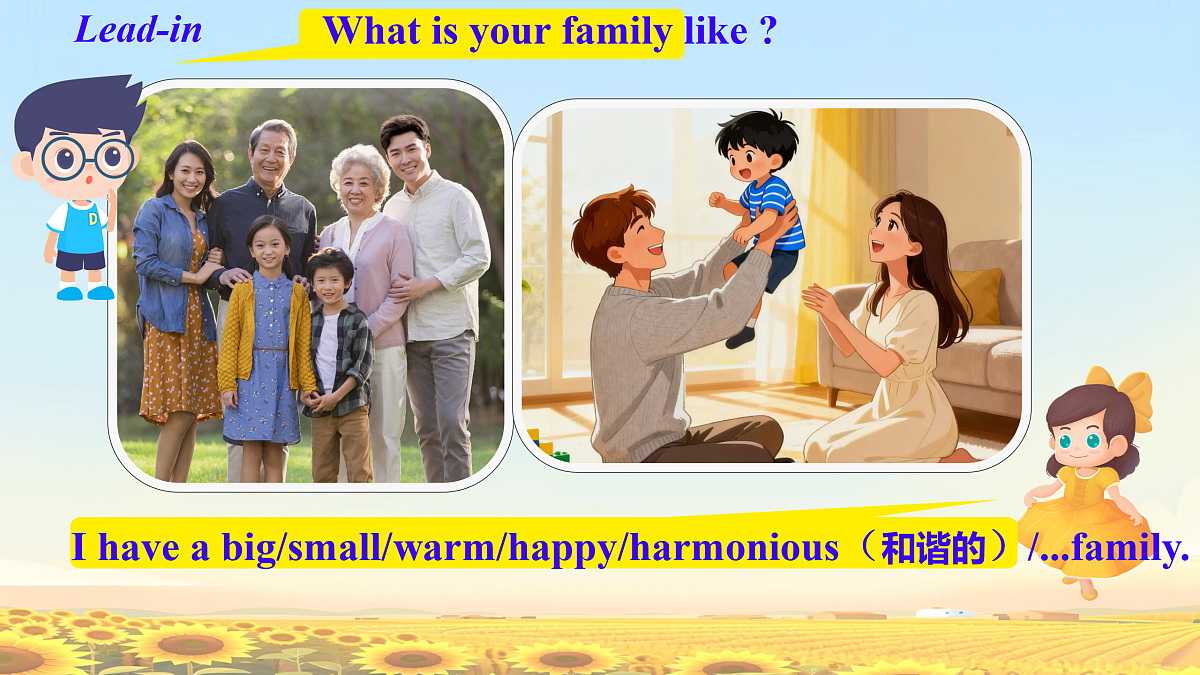 Lead-in

What is your family like ?

D

I have a big/small/warm/happy/harmonious（和谐的）/...family.